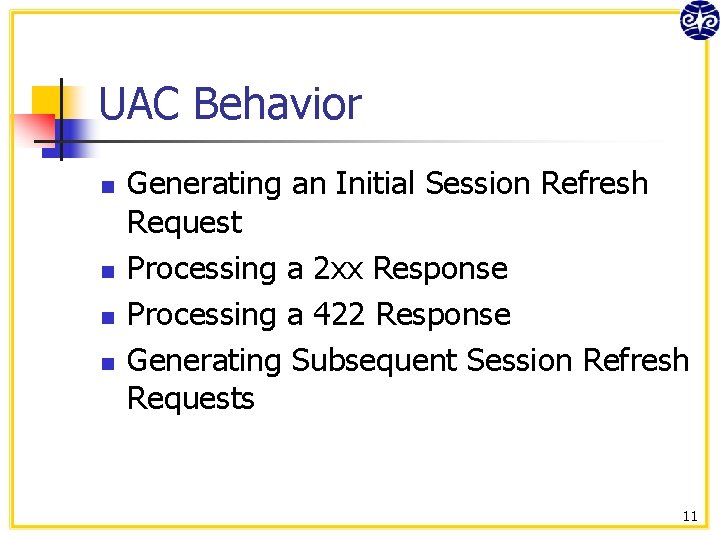 UAC Behavior

- Generating an Initial Session Refresh Request
- Processing a 2xx Response
- Processing a 422 Response
- Generating Subsequent Session Refresh Requests

11